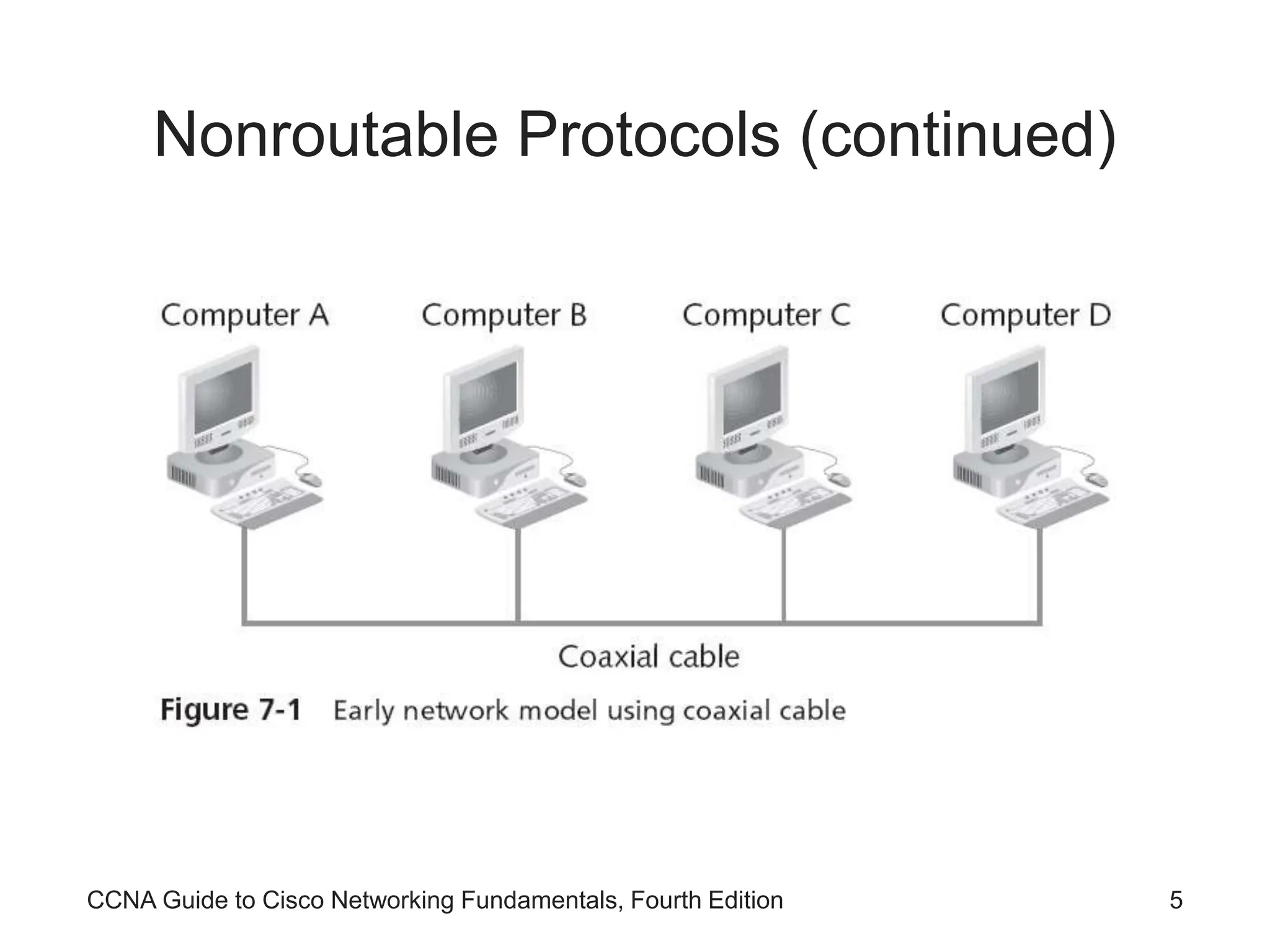 Nonroutable Protocols (continued)

Computer A

Computer B

Computer C

Computer D

Coaxial cable

Figure 7-1 Early network model using coaxial cable

CCNA Guide to Cisco Networking Fundamentals, Fourth Edition

5